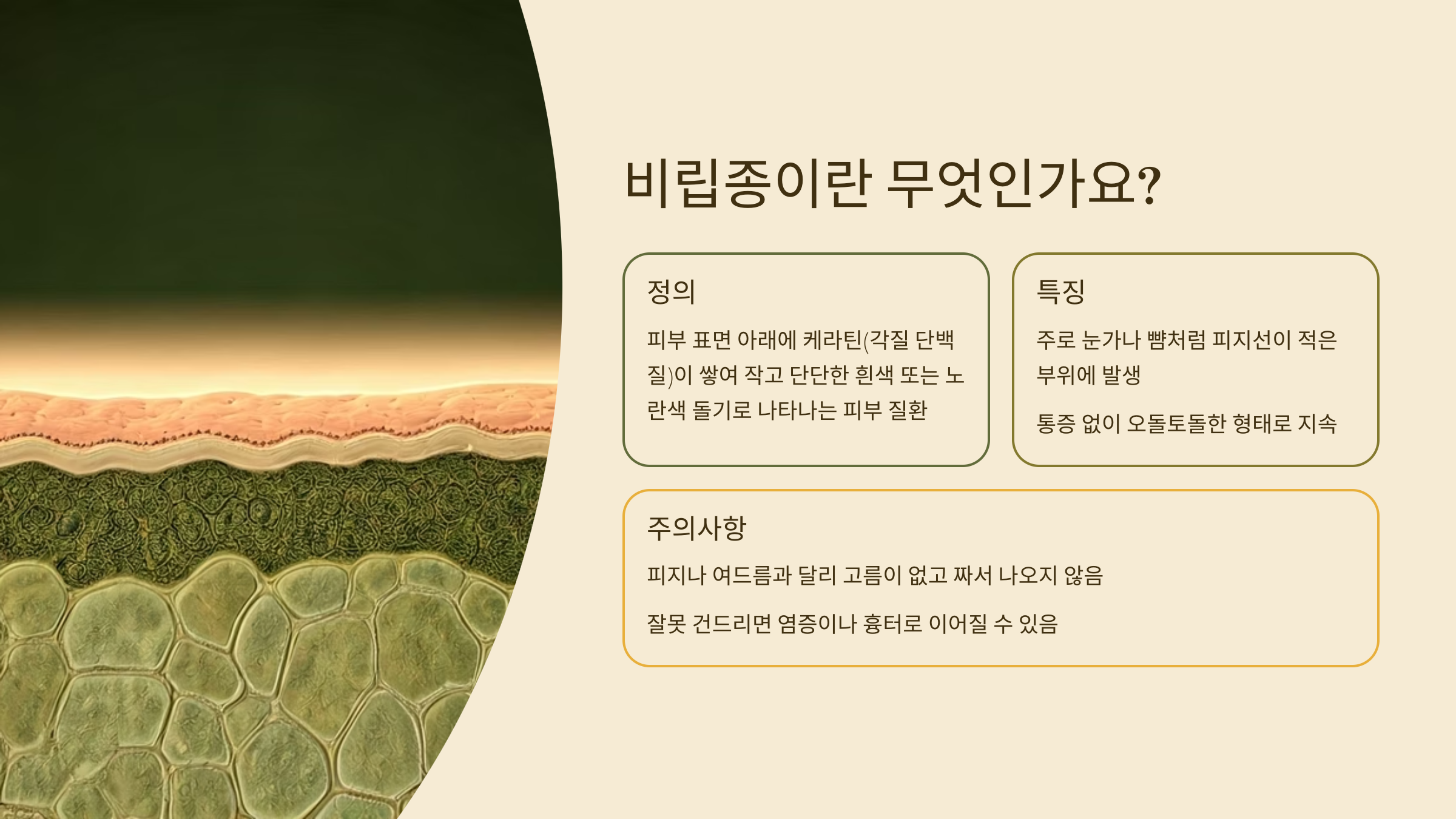 비립종이란 무엇인가요?

정의

피부 표면 아래에 케라틴(각질 단백질)이 쌓여 작고 단단한 흰색 또는 노란색 돌기로 나타나는 피부 질환

특징

주로 눈가나 뺨처럼 피지선이 적은 부위에 발생

통증 없이 오돌토돌한 형태로 지속

주의사항

피지나 여드름과 달리 고름이 없고 짜서 나오지 않음

잘못 건드리면 염증이나 흉터로 이어질 수 있음